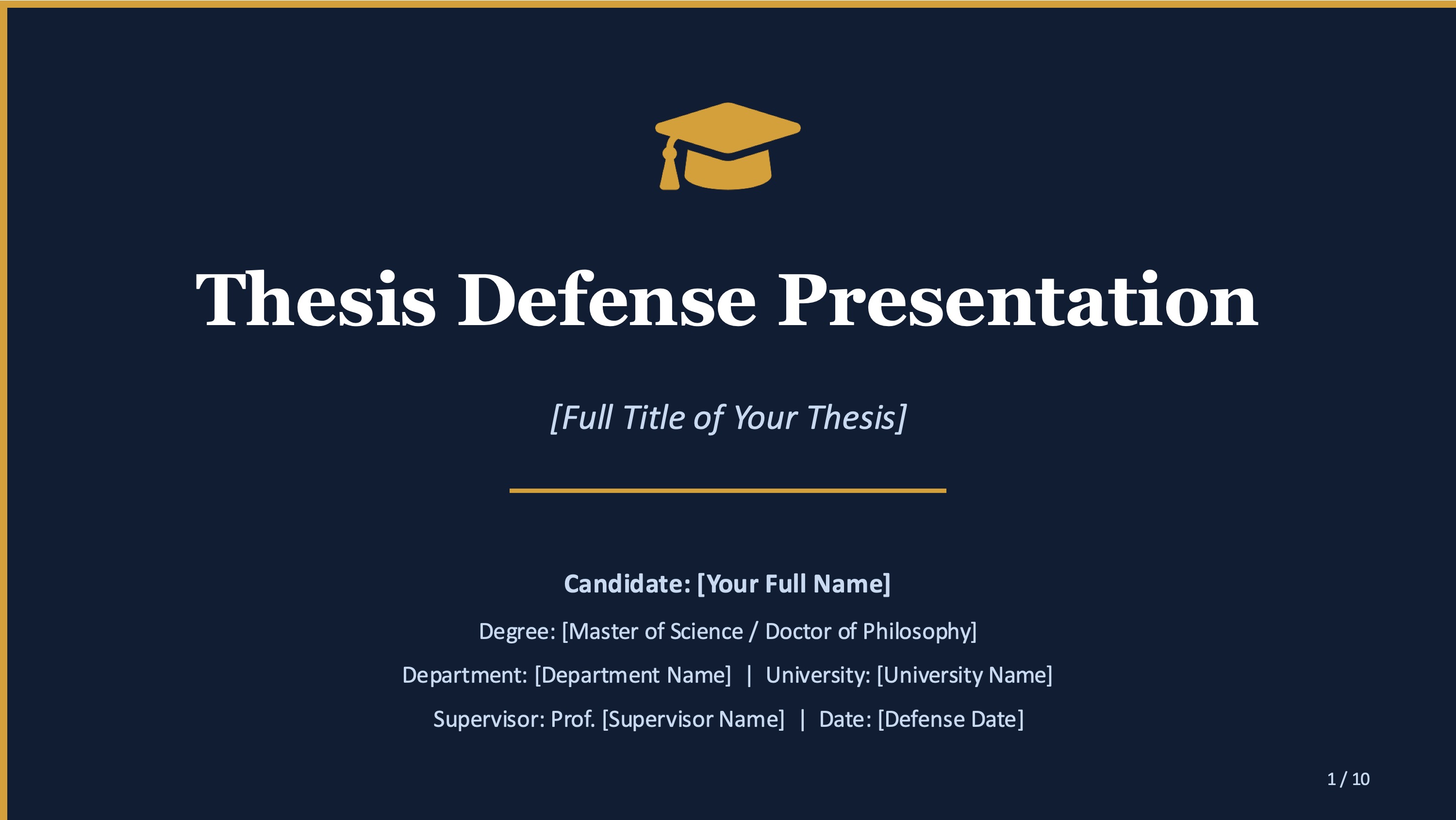 Thesis Defense Presentation

[Full Title of Your Thesis]

Candidate: [Your Full Name]

Degree: [Master of Science / Doctor of Philosophy]

Department: [Department Name] | University: [University Name]

Supervisor: Prof. [Supervisor Name] | Date: [Defense Date]

1 / 10